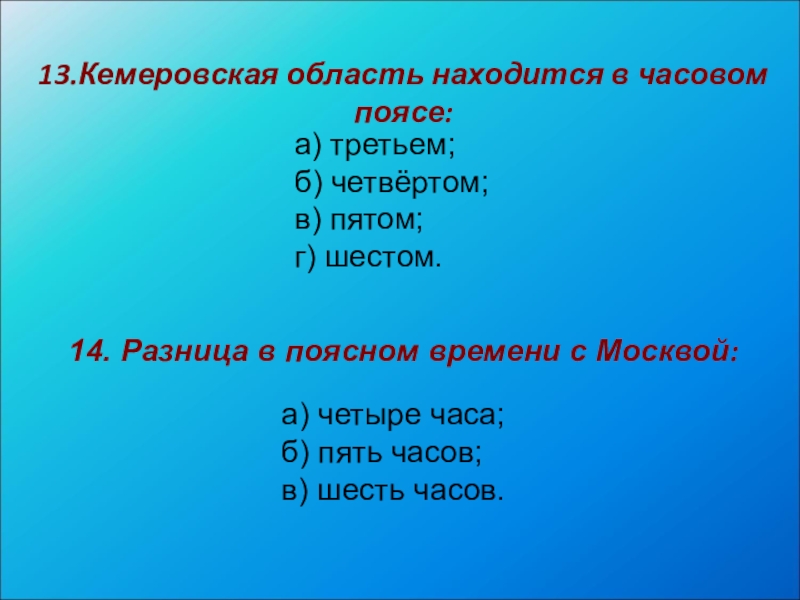 13.Кемеровская область находится в часовом поясе:

а) третьем;
б) четвёртом;
в) пятом;
г) шестом.

14. Разница в поясном времени с Москвой:

а) четыре часа;
б) пять часов;
в) шесть часов.